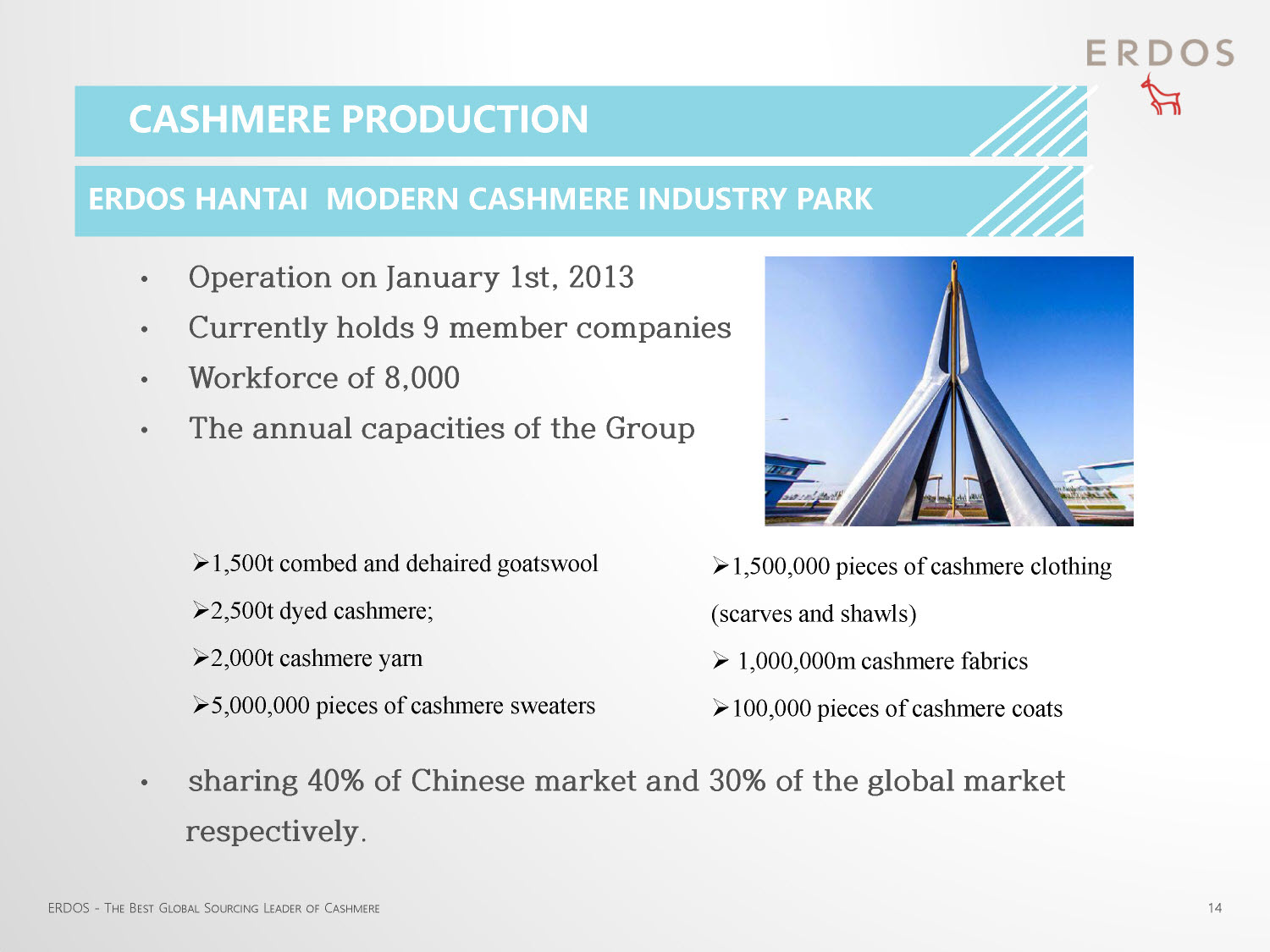 ERDOS

CASHMERE PRODUCTION

ERDOS HANTAI  MODERN CASHMERE INDUSTRY PARK

• Operation on January 1st, 2013
• Currently holds 9 member companies
• Workforce of 8,000
• The annual capacities of the Group

➢1,500t combed and dehaired goatswool
➢2,500t dyed cashmere;
➢2,000t cashmere yarn
➢5,000,000 pieces of cashmere sweaters

➢1,500,000 pieces of cashmere clothing (scarves and shawls)
➢ 1,000,000m cashmere fabrics
➢100,000 pieces of cashmere coats

• sharing 40% of Chinese market and 30% of the global market respectively.

ERDOS - THE BEST GLOBAL SOURCING LEADER OF CASHMERE

14